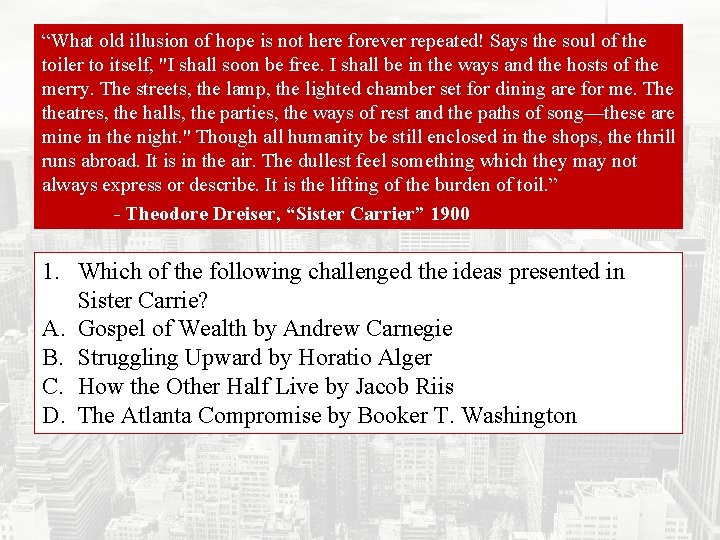 “What old illusion of hope is not here forever repeated! Says the soul of the toiler to itself, "I shall soon be free. I shall be in the ways and the hosts of the merry. The streets, the lamp, the lighted chamber set for dining are for me. The theatres, the halls, the parties, the ways of rest and the paths of song—these are mine in the night." Though all humanity be still enclosed in the shops, the thrill runs abroad. It is in the air. The dullest feel something which they may not always express or describe. It is the lifting of the burden of toil.”

- Theodore Dreiser, “Sister Carrier” 1900

1. Which of the following challenged the ideas presented in Sister Carrie?
A. Gospel of Wealth by Andrew Carnegie
B. Struggling Upward by Horatio Alger
C. How the Other Half Live by Jacob Riis
D. The Atlanta Compromise by Booker T. Washington